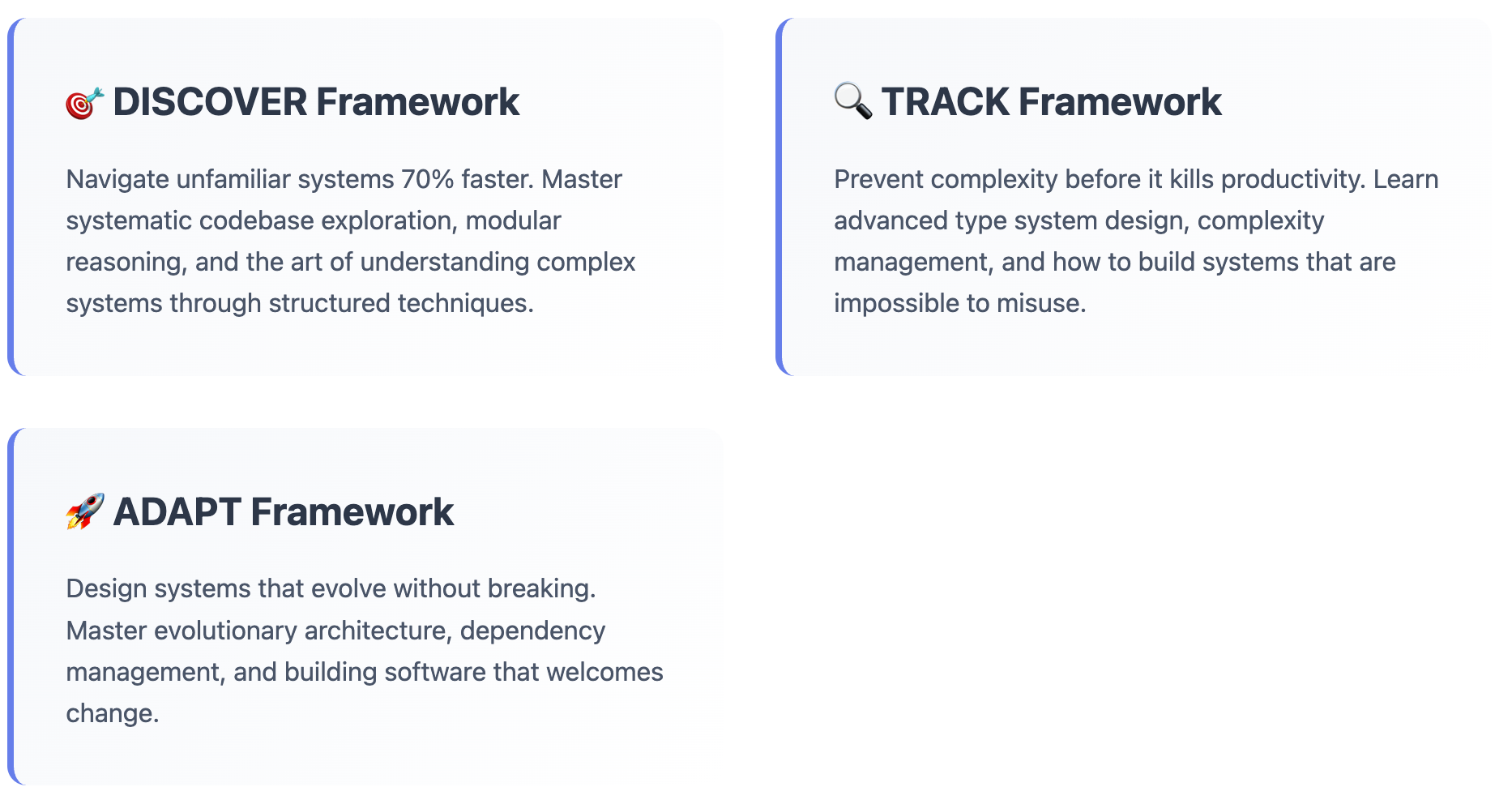 🎯 DISCOVER Framework

Navigate unfamiliar systems 70% faster. Master systematic codebase exploration, modular reasoning, and the art of understanding complex systems through structured techniques.

🔍 TRACK Framework

Prevent complexity before it kills productivity. Learn advanced type system design, complexity management, and how to build systems that are impossible to misuse.

🚀 ADAPT Framework

Design systems that evolve without breaking. Master evolutionary architecture, dependency management, and building software that welcomes change.